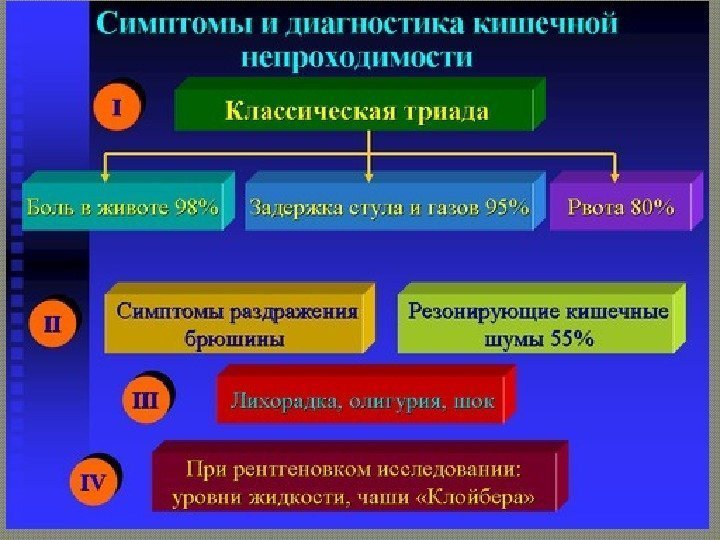 Симптомы и диагностика кишечной непроходимости

I

Классическая триада

Боль в животе 98%

Задержка стула и газов 95%

Рвота 80%

II

Симптомы раздражения брюшины

Резонирующие кишечные шумы 55%

III

Лихорадка, олигурия, шок

IV

При рентгеновком исследовании: уровни жидкости, чаши «Клойбера»